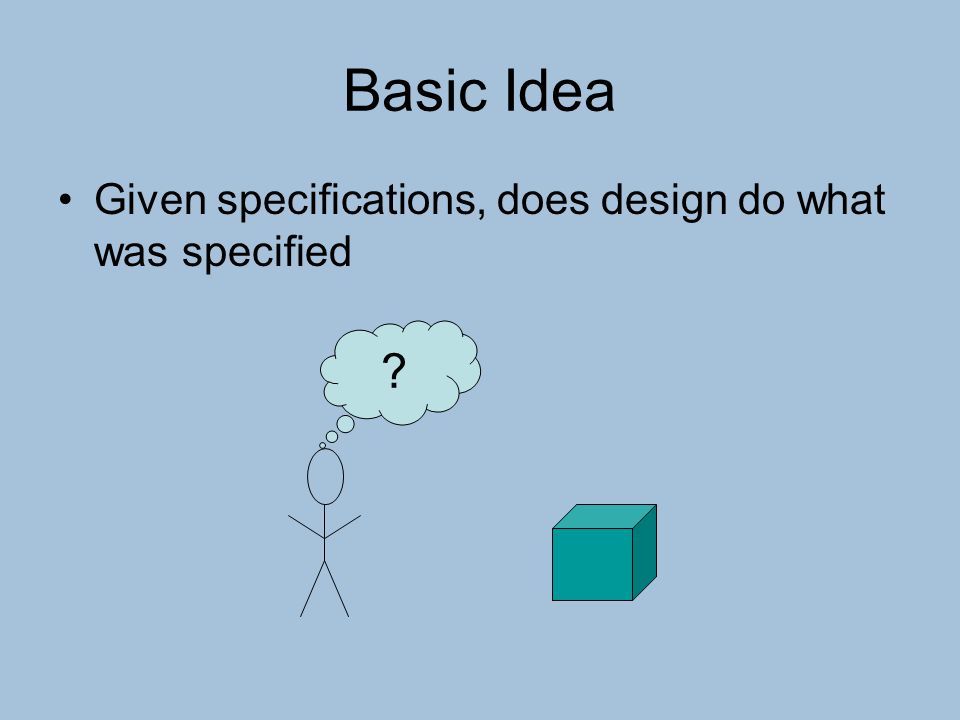 Basic Idea

• Given specifications, does design do what was specified

?